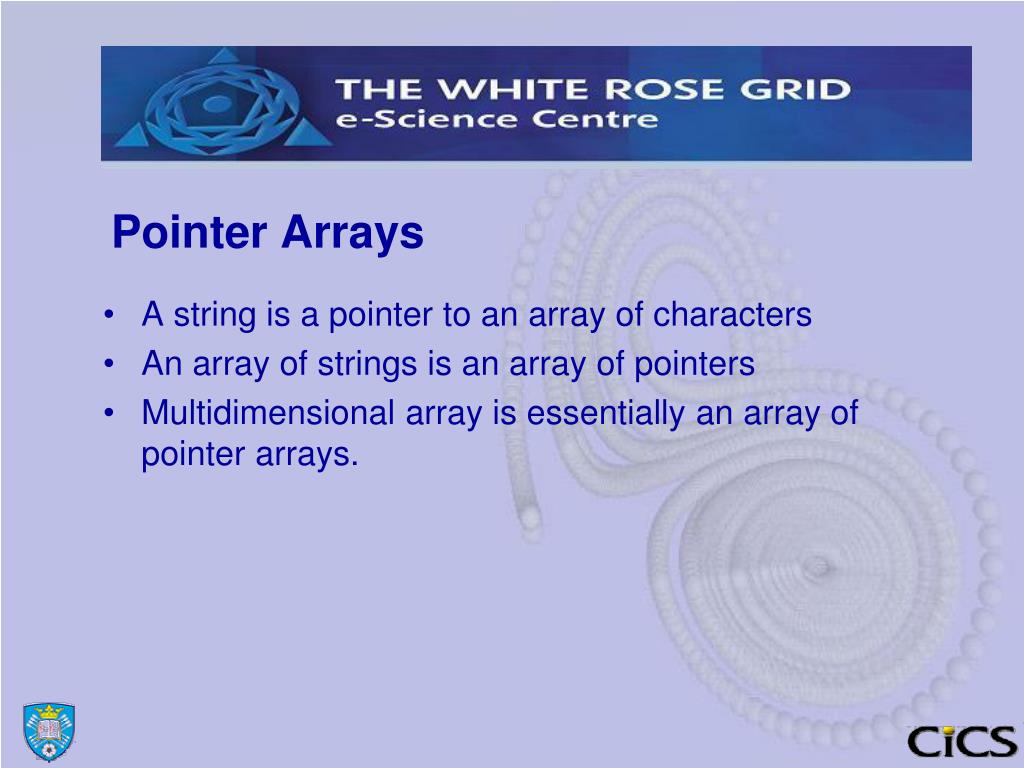 THE WHITE ROSE GRID
e-Science Centre

Pointer Arrays

• A string is a pointer to an array of characters
• An array of strings is an array of pointers
• Multidimensional array is essentially an array of pointer arrays.

CiCS